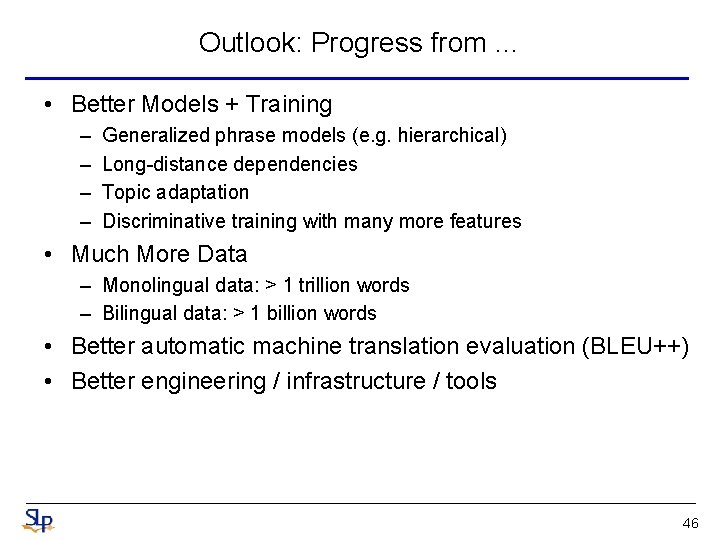 Outlook: Progress from ...

• Better Models + Training
– Generalized phrase models (e.g. hierarchical)
– Long-distance dependencies
– Topic adaptation
– Discriminative training with many more features

• Much More Data
– Monolingual data: > 1 trillion words
– Bilingual data: > 1 billion words

• Better automatic machine translation evaluation (BLEU++)

• Better engineering / infrastructure / tools

SLP

46